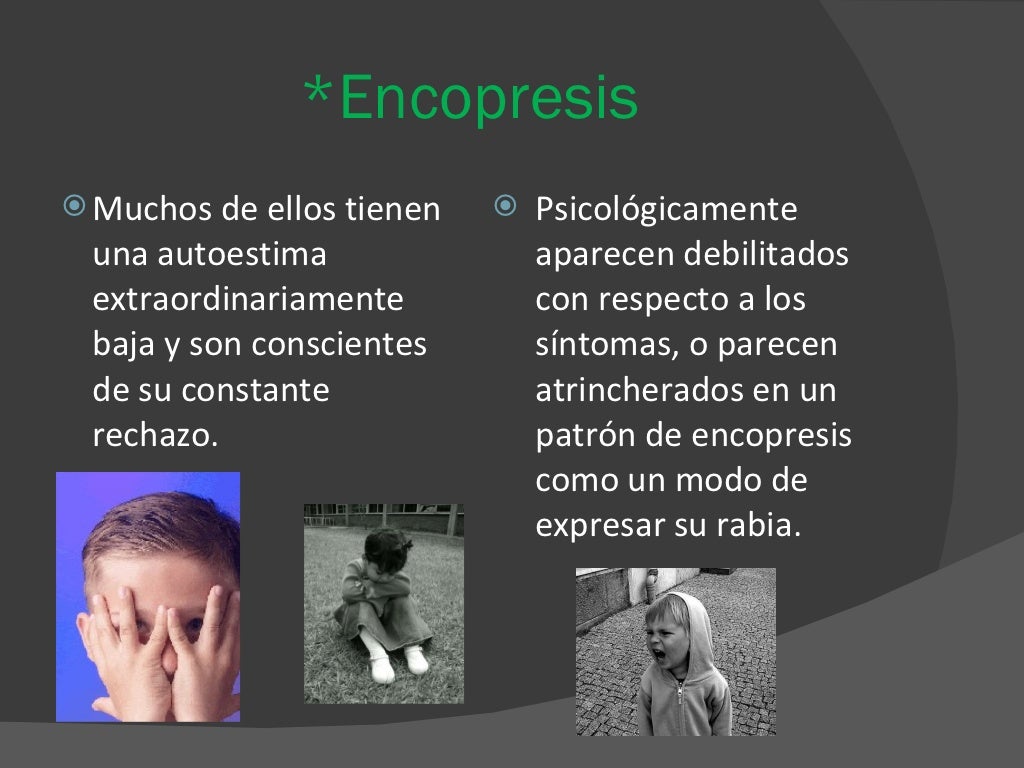 *Encopresis

Muchos de ellos tienen una autoestima extraordinariamente baja y son conscientes de su constante rechazo.

Psicológicamente aparecen debilitados con respecto a los síntomas, o parecen atrincherados en un patrón de encopresis como un modo de expresar su rabia.